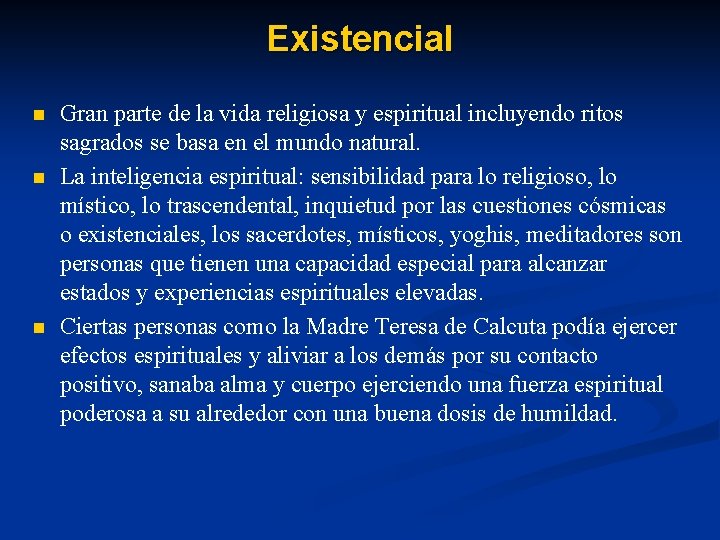 Existencial

- Gran parte de la vida religiosa y espiritual incluyendo ritos sagrados se basa en el mundo natural.
- La inteligencia espiritual: sensibilidad para lo religioso, lo místico, lo trascendental, inquietud por las cuestiones cósmicas o existenciales, los sacerdotes, místicos, yoghis, meditadores son personas que tienen una capacidad especial para alcanzar estados y experiencias espirituales elevadas.
- Ciertas personas como la Madre Teresa de Calcuta podía ejercer efectos espirituales y aliviar a los demás por su contacto positivo, sanaba alma y cuerpo ejerciendo una fuerza espiritual poderosa a su alrededor con una buena dosis de humildad.